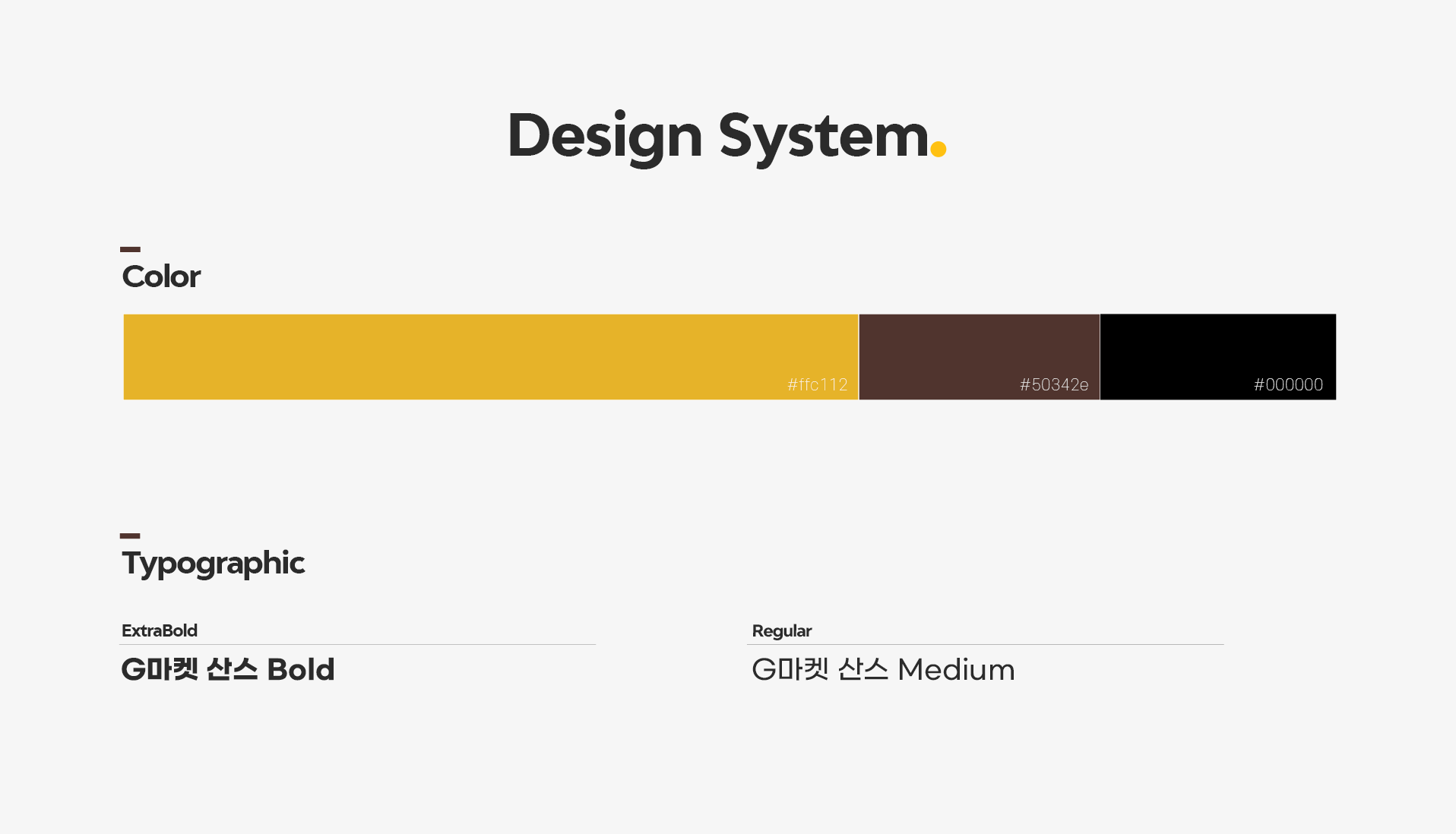 Design System.

Color

#ffc112

#50342e

#000000

Typographic

ExtraBold

G마켓 산스 Bold

Regular

G마켓 산스 Medium